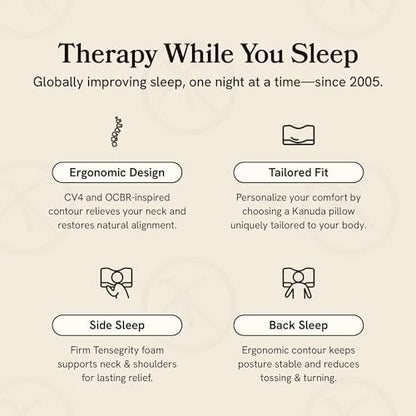 Therapy While You Sleep

Globally improving sleep, one night at a time—since 2005.

Ergonomic Design

CV4 and OCBR-inspired contour relieves your neck and restores natural alignment.

Tailored Fit

Personalize your comfort by choosing a Kanuda pillow uniquely tailored to your body.

Side Sleep

Firm Tensegrity foam supports neck & shoulders for lasting relief.

Back Sleep

Ergonomic contour keeps posture stable and reduces tossing & turning.